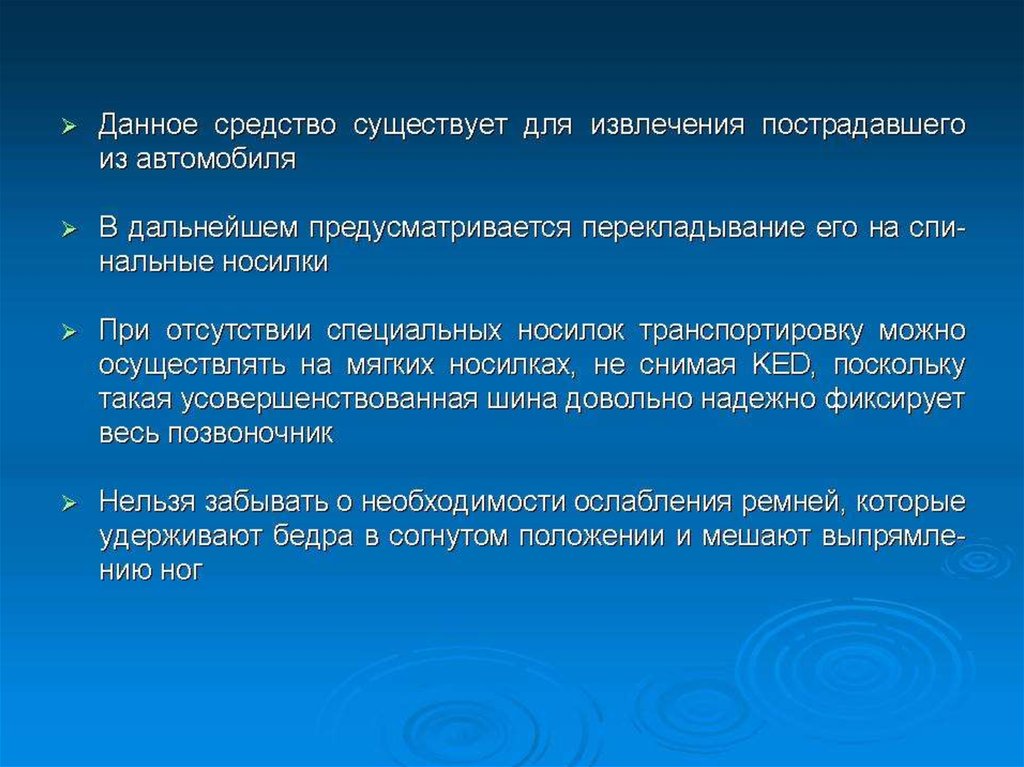 ➢ Данное средство существует для извлечения пострадавшего из автомобиля

➢ В дальнейшем предусматривается перекладывание его на спинальные носилки

➢ При отсутствии специальных носилок транспортировку можно осуществлять на мягких носилках, не снимая KED, поскольку такая усовершенствованная шина довольно надежно фиксирует весь позвоночник

➢ Нельзя забывать о необходимости ослабления ремней, которые удерживают бедра в согнутом положении и мешают выпрямлению ног